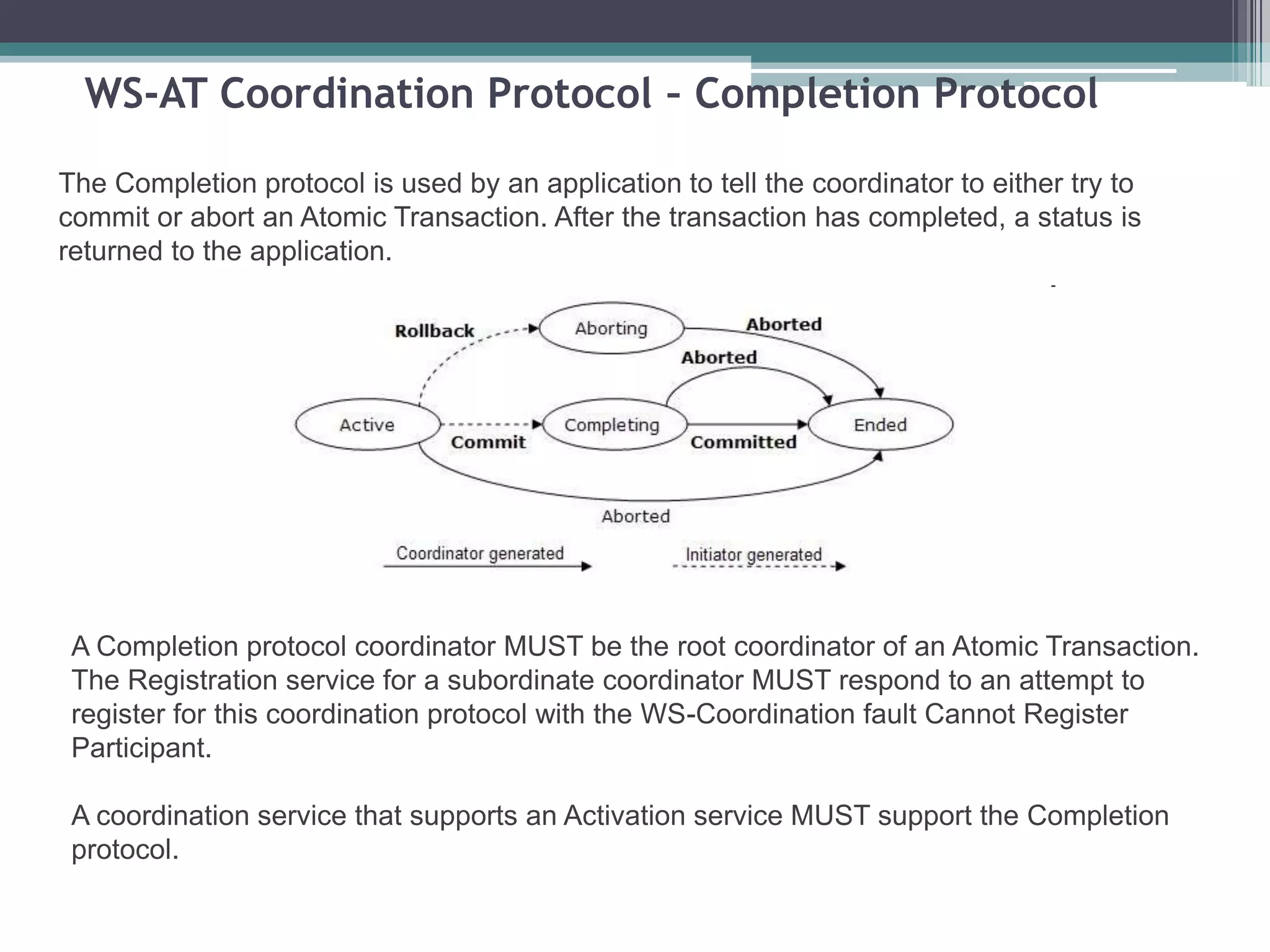 WS-AT Coordination Protocol – Completion Protocol

The Completion protocol is used by an application to tell the coordinator to either try to commit or abort an Atomic Transaction. After the transaction has completed, a status is returned to the application.

Rollback

Aborting

Aborted

Aborted

Active

Commit

Completing

Committed

Ended

Aborted

Coordinator generated

Initiator generated

A Completion protocol coordinator MUST be the root coordinator of an Atomic Transaction. The Registration service for a subordinate coordinator MUST respond to an attempt to register for this coordination protocol with the WS-Coordination fault Cannot Register Participant.

A coordination service that supports an Activation service MUST support the Completion protocol.